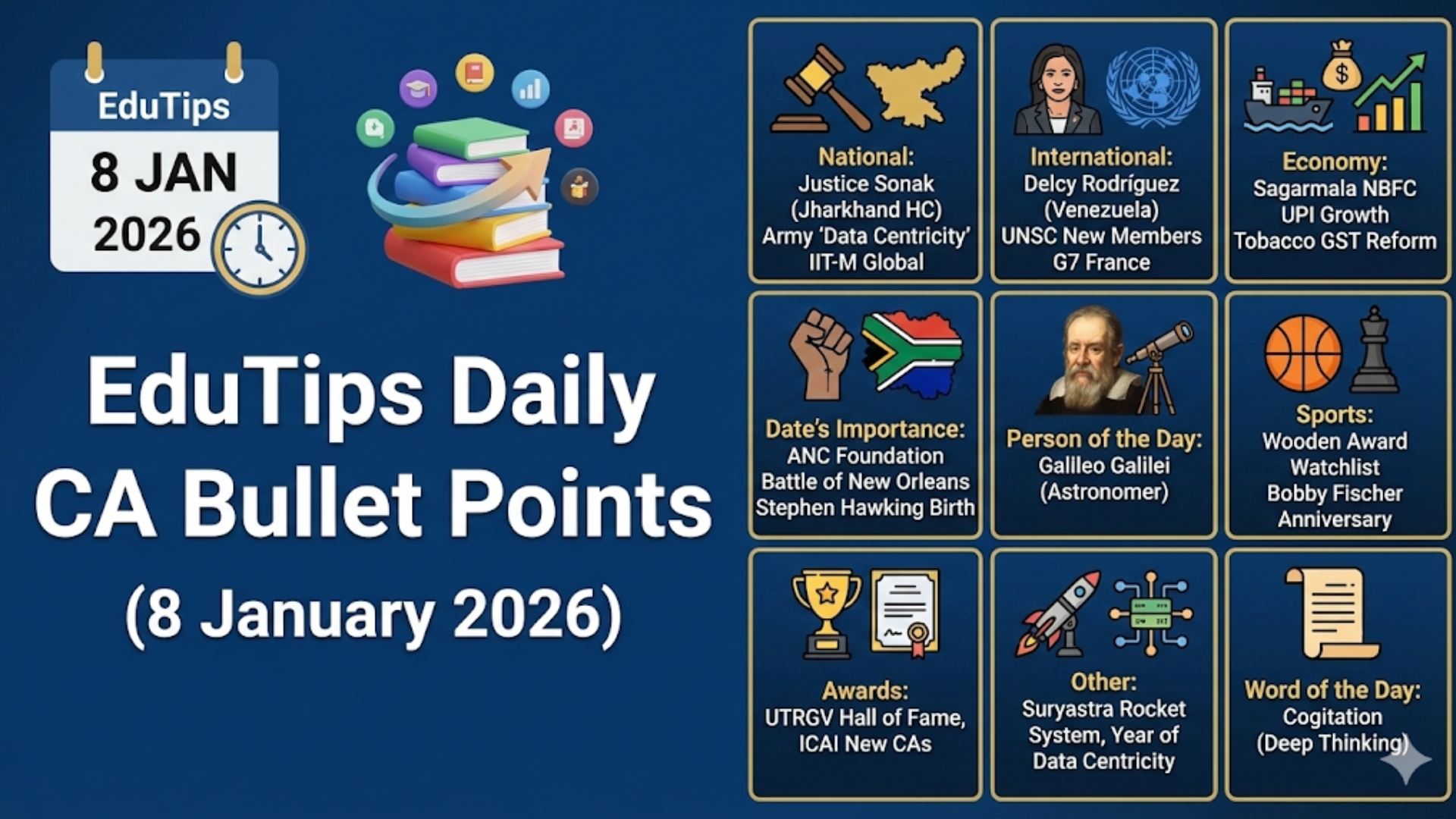 EduTips
8 JAN
2026

EduTips Daily
CA Bullet Points
(8 January 2026)

National:
Justice Sonak
(Jharkhand HC)
Army 'Data Centricity'
IIT-M Global

International:
Delcy Rodríguez
(Venezuela)
UNSC New Members
G7 France

Economy:
Sagarmala NBFC
UPI Growth
Tobacco GST Reform

Date's Importance:
ANC Foundation
Battle of New Orleans
Stephen Hawking Birth

Person of the Day:
Galileo Galilei
(Astronomer)

Sports:
Wooden Award
Watchlist
Bobby Fischer
Anniversary

Awards:
UTRGV Hall of Fame,
ICAI New CAs

Other:
Suryastra Rocket
System, Year of
Data Centricity

Word of the Day:
Cogitation
(Deep Thinking)